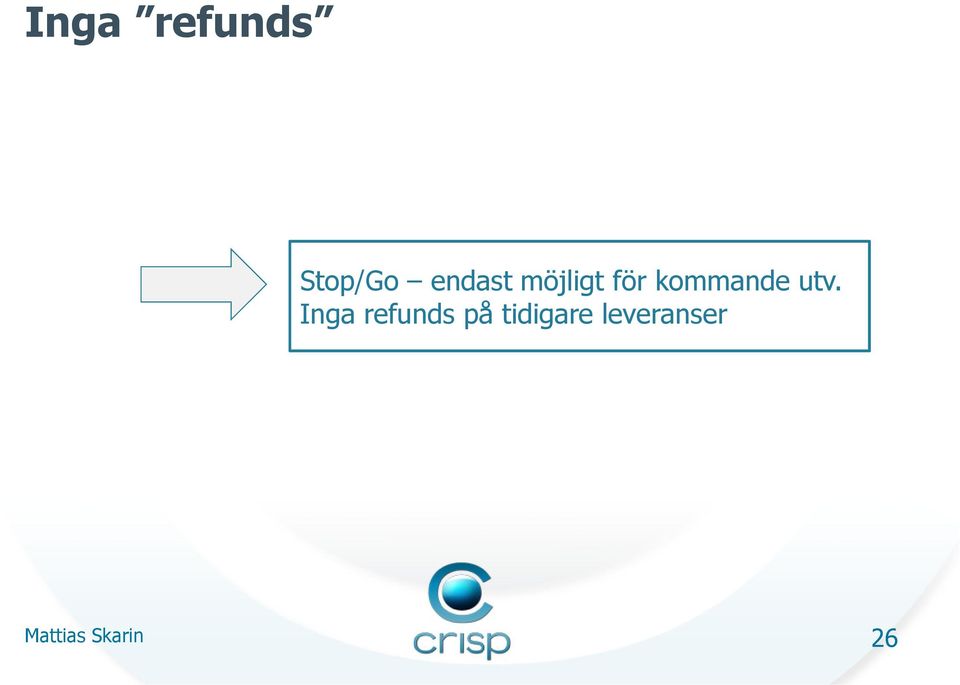 Inga ”refunds”

Stop/Go – endast möjligt för kommande utv.
Inga refunds på tidigare leveranser

Mattias Skarin

crisp

26